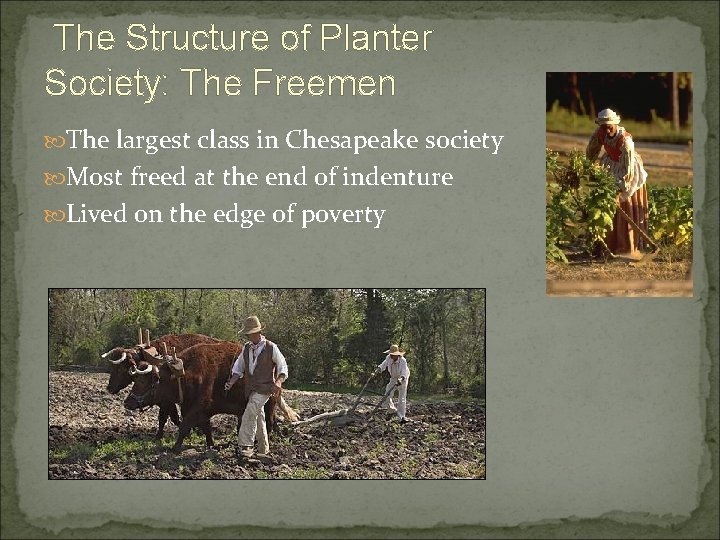 The Structure of Planter Society: The Freemen

The largest class in Chesapeake society
Most freed at the end of indenture
Lived on the edge of poverty